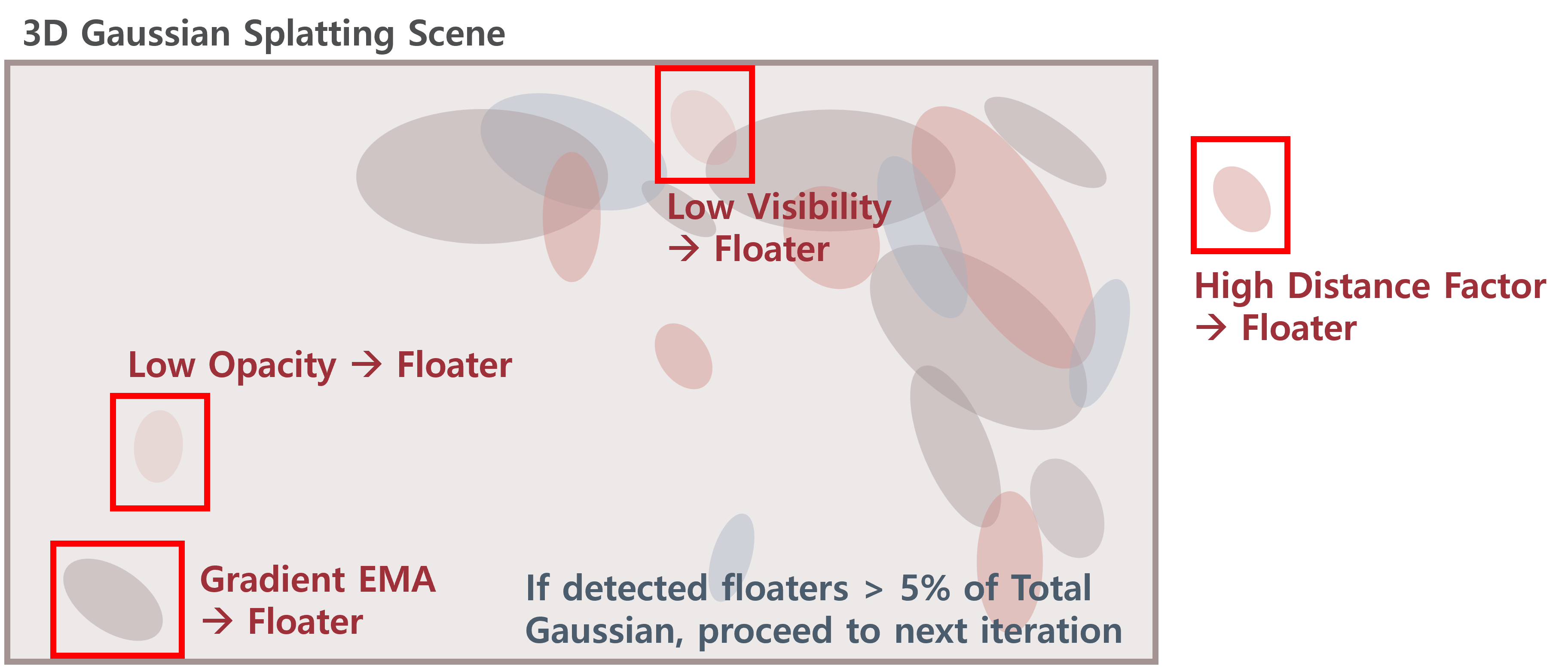 3D Gaussian Splatting Scene

Low Visibility → Floater

High Distance Factor → Floater

Low Opacity → Floater

Gradient EMA → Floater

If detected floaters > 5% of Total Gaussian, proceed to next iteration